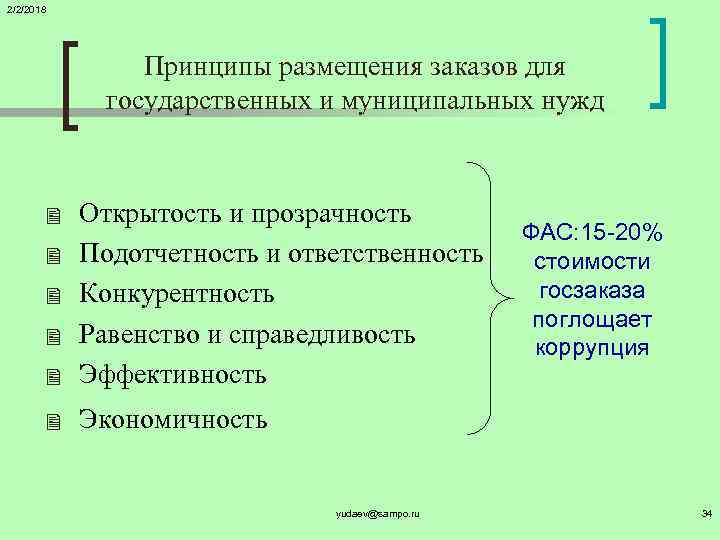 2/2/2018

Принципы размещения заказов для государственных и муниципальных нужд

Открытость и прозрачность
Подотчетность и ответственность
Конкурентность
Равенство и справедливость
Эффективность
Экономичность

ФАС:15-20% стоимости госзаказа поглощает коррупция

yudaev@sampo.ru

34